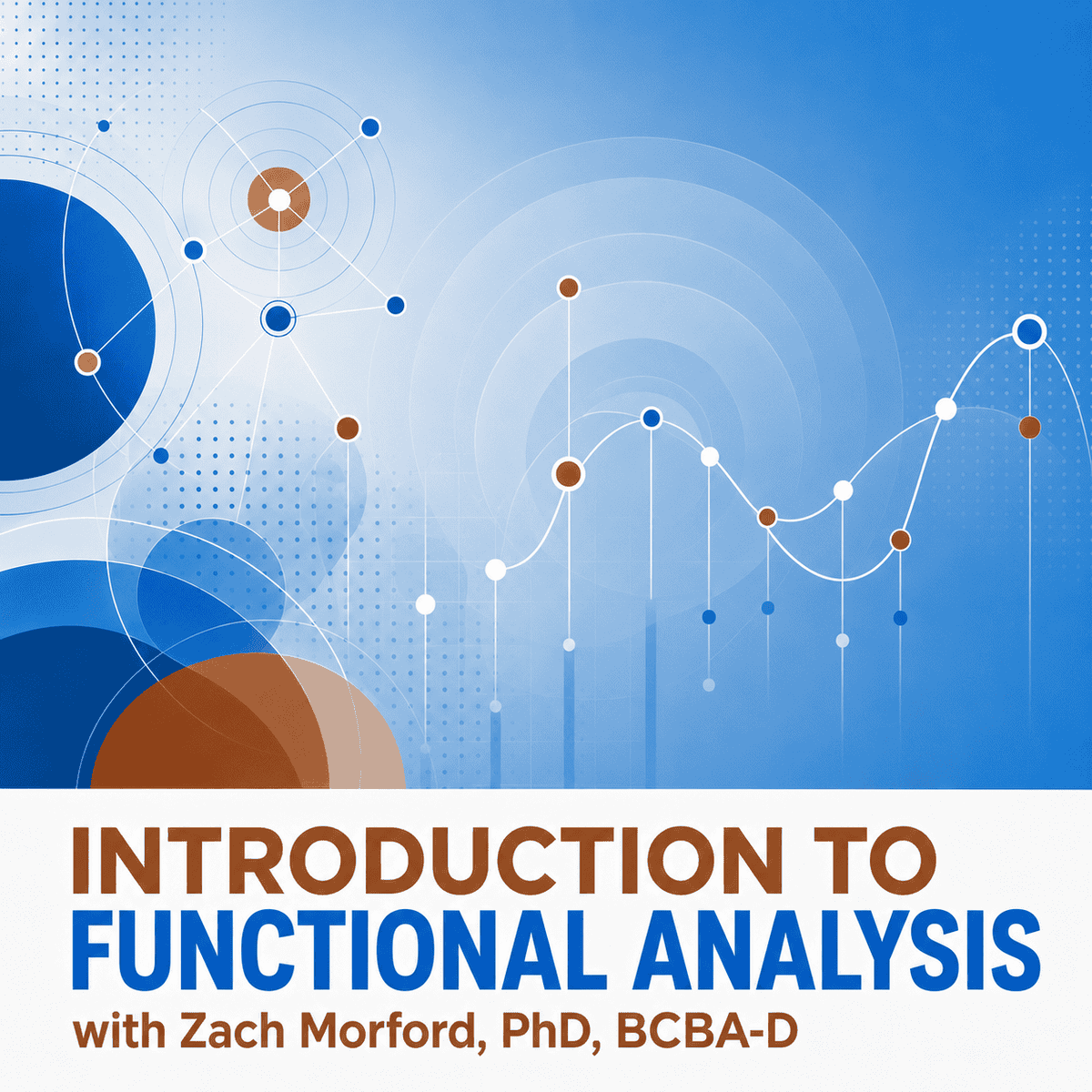 INTRODUCTION TO
FUNCTIONAL ANALYSIS
with Zach Morford, PhD, BCBA-D